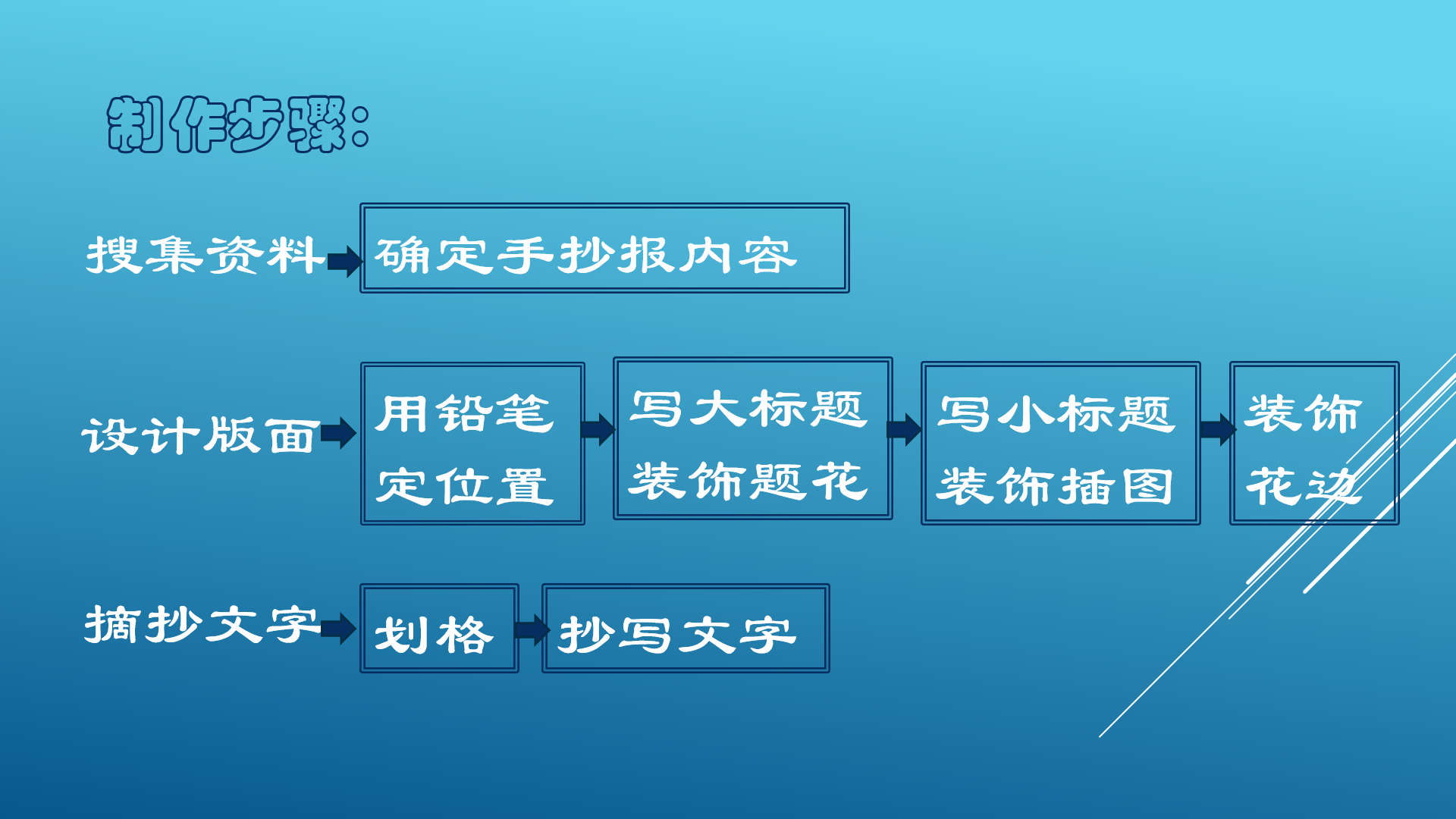 制作步骤:

搜集资料 确定手抄报内容

设计版面 用铅笔定位置 写大标题装饰题花 写小标题装饰插图 装饰花边

摘抄文字 划格 抄写文字